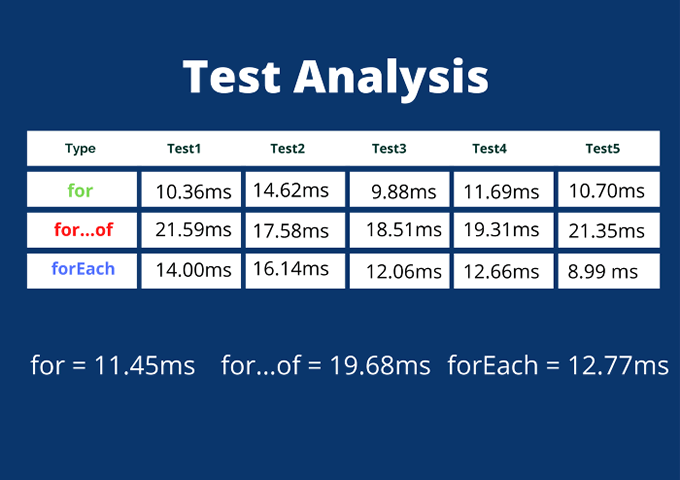 Test Analysis

| Type | Test1 | Test2 | Test3 | Test4 | Test5 |
|---|---|---|---|---|---|
| for | 10.36ms | 14.62ms | 9.88ms | 11.69ms | 10.70ms |
| for...of | 21.59ms | 17.58ms | 18.51ms | 19.31ms | 21.35ms |
| forEach | 14.00ms | 16.14ms | 12.06ms | 12.66ms | 8.99 ms |

for = 11.45ms    for...of = 19.68ms    forEach = 12.77ms